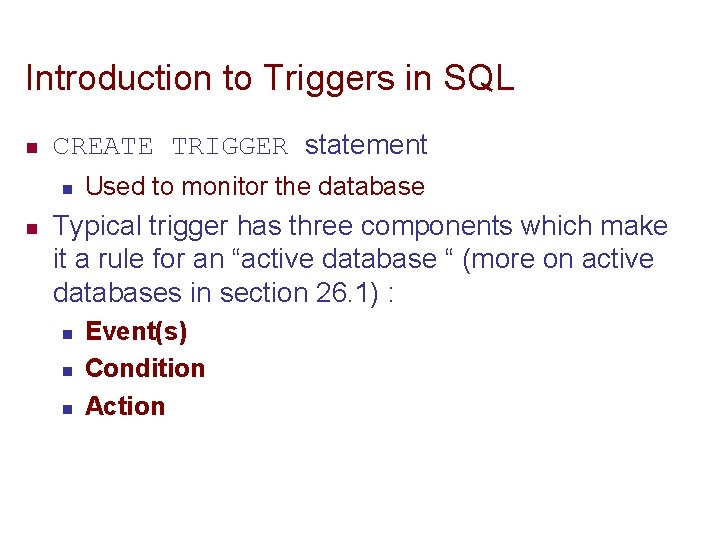 Introduction to Triggers in SQL

CREATE TRIGGER statement

Used to monitor the database

Typical trigger has three components which make it a rule for an “active database “ (more on active databases in section 26.1) :

Event(s)

Condition

Action